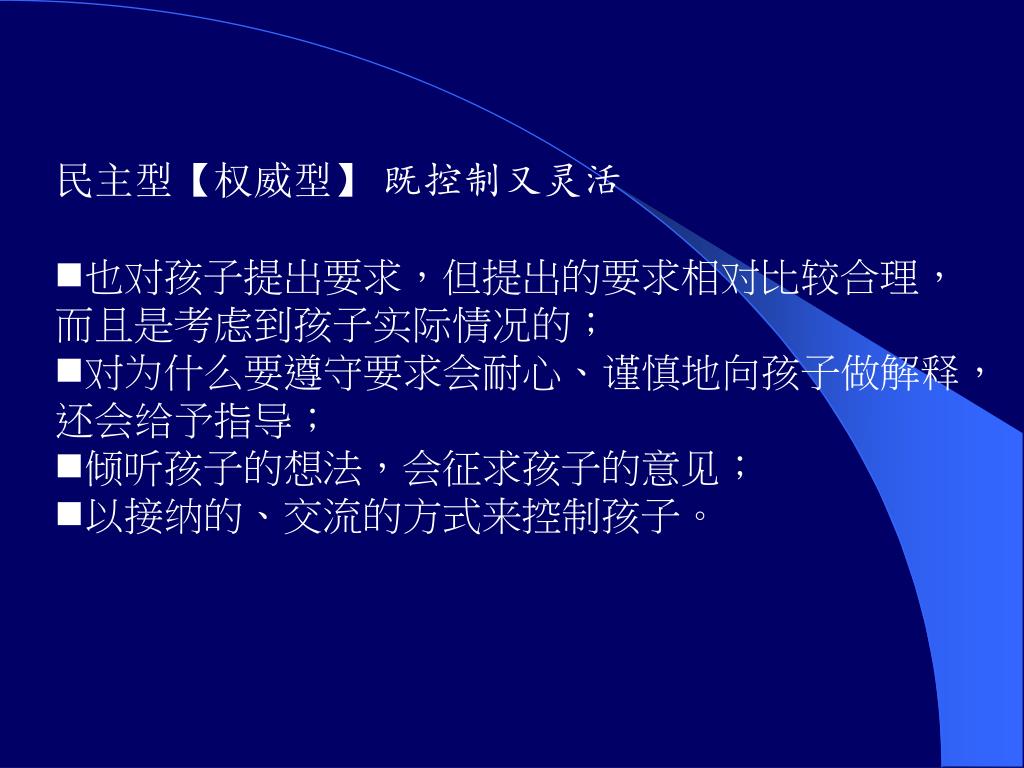 民主型【权威型】 既控制又灵活

■也对孩子提出要求，但提出的要求相对比较合理，而且是考虑到孩子实际情况的；
■对为什么要遵守要求会耐心、谨慎地向孩子做解释，还会给予指导；
■倾听孩子的想法，会征求孩子的意见；
■以接纳的、交流的方式来控制孩子。